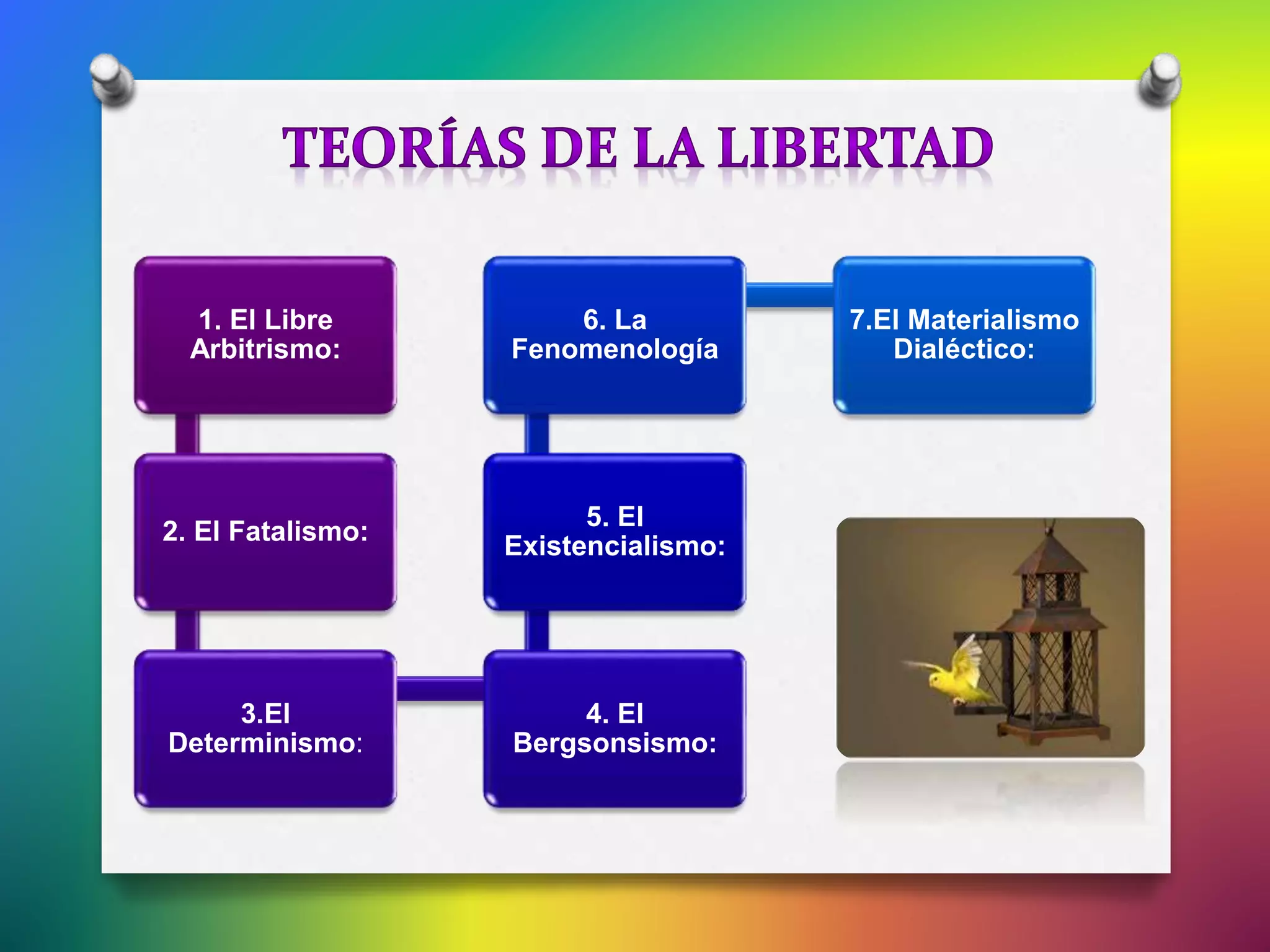 TEORÍAS DE LA LIBERTAD

1. El Libre Arbitrismo:

2. El Fatalismo:

3.El Determinismo:

4. El Bergsonsismo:

5. El Existencialismo:

6. La Fenomenología

7.El Materialismo Dialéctico: